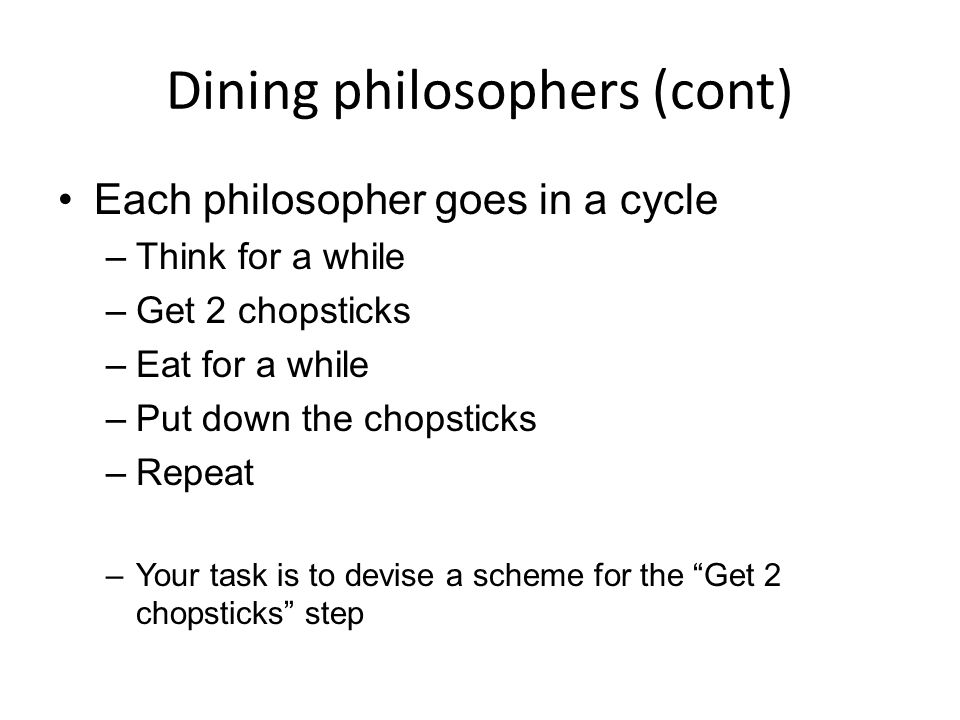 Dining philosophers (cont)

• Each philosopher goes in a cycle
– Think for a while
– Get 2 chopsticks
– Eat for a while
– Put down the chopsticks
– Repeat

– Your task is to devise a scheme for the “Get 2 chopsticks” step